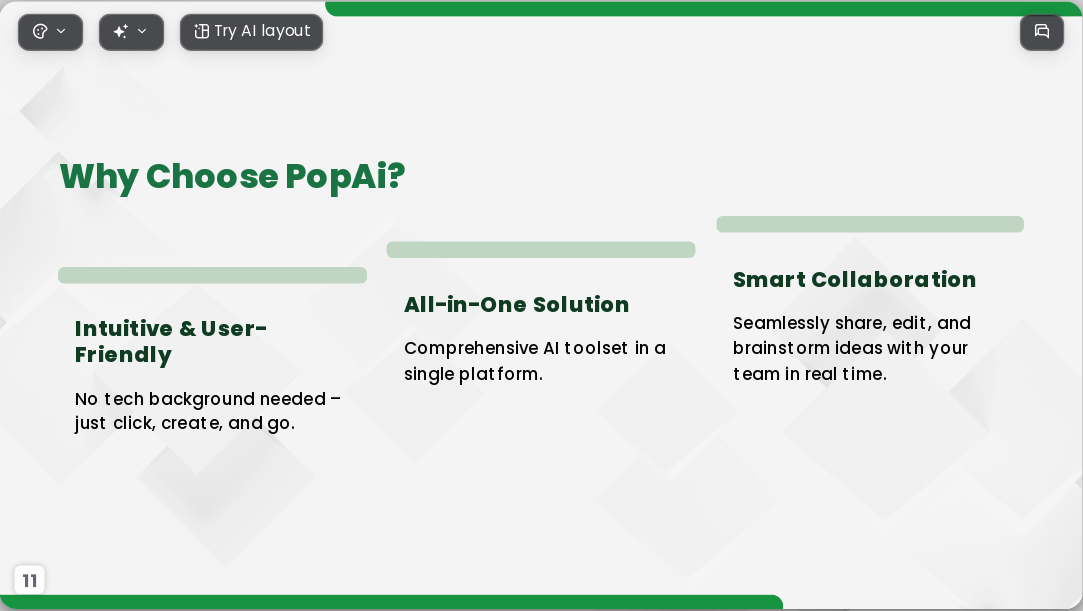 Try AI layout

Why Choose PopAi?

Intuitive & User-Friendly

No tech background needed – just click, create, and go.

All-in-One Solution

Comprehensive AI toolset in a single platform.

Smart Collaboration

Seamlessly share, edit, and brainstorm ideas with your team in real time.

11